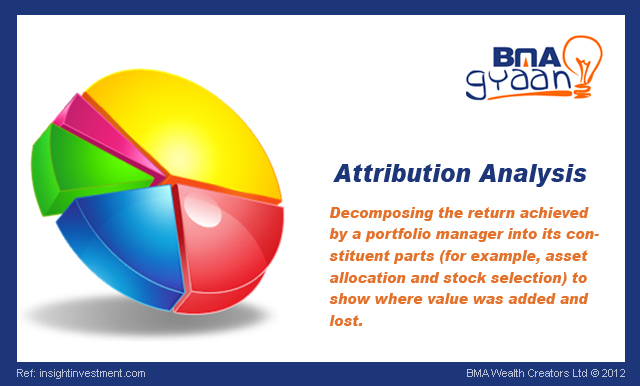 BMA gyaan

Attribution Analysis

Decomposing the return achieved by a portfolio manager into its constituent parts (for example, asset allocation and stock selection) to show where value was added and lost.

Ref: insightinvestment.com

BMA Wealth Creators Ltd © 2012